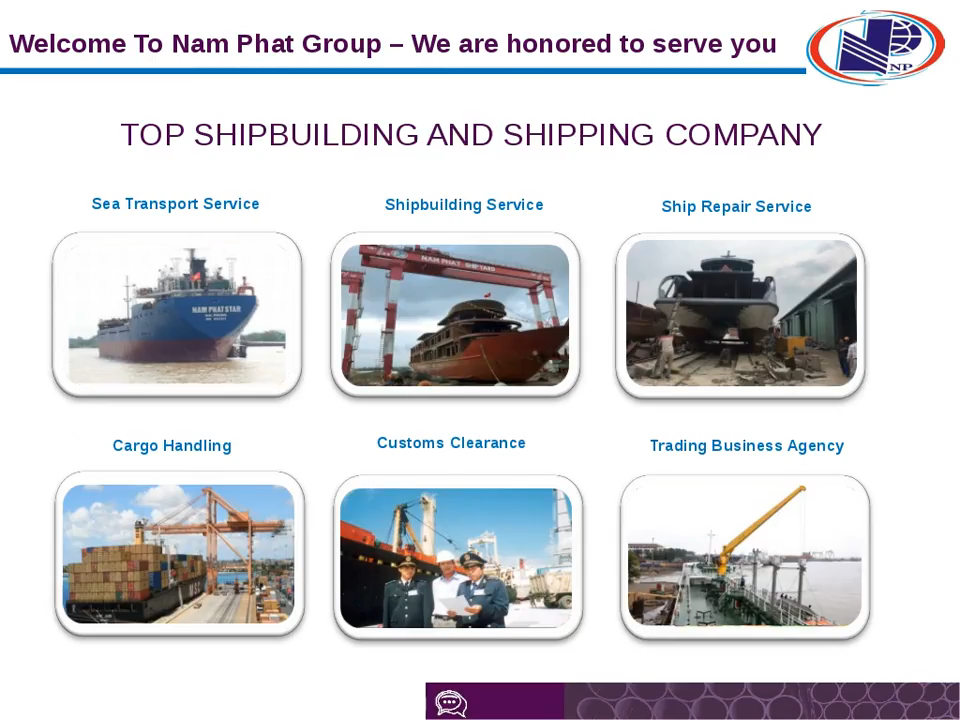 Welcome To Nam Phat Group – We are honored to serve you

NP

TOP SHIPBUILDING AND SHIPPING COMPANY

Sea Transport Service

NAM PHAT STAR

Shipbuilding Service

NAM PHAT SHIPYARD

Ship Repair Service

Cargo Handling

Customs Clearance

Trading Business Agency